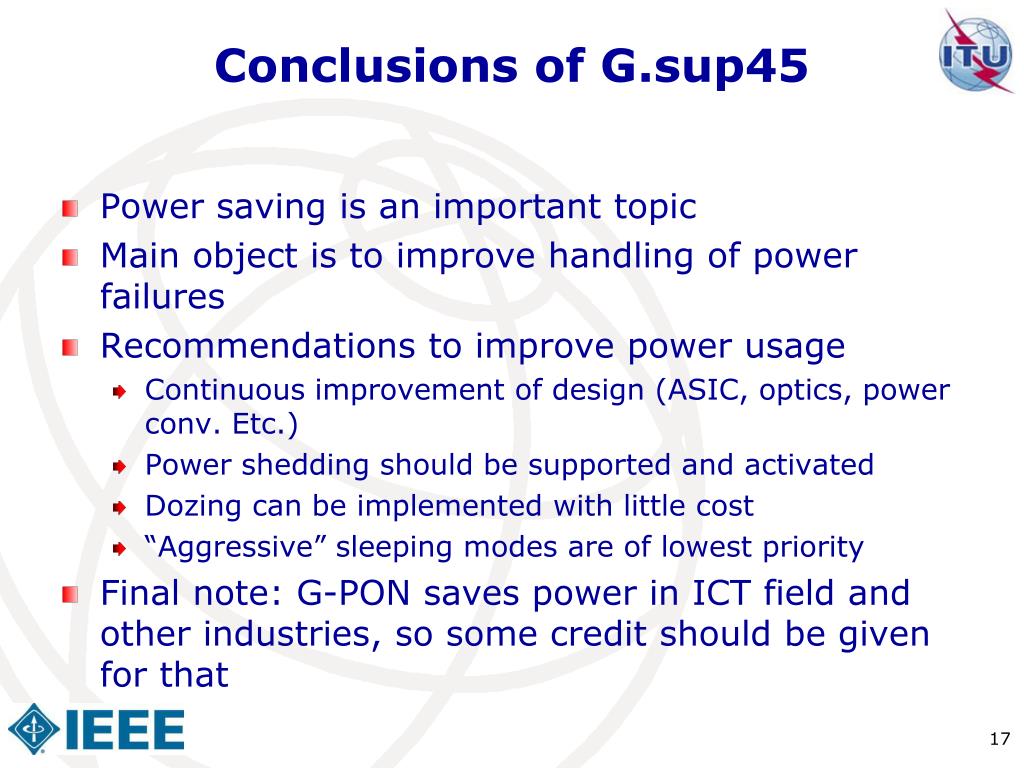 Conclusions of G.sup45

ITU

Power saving is an important topic
Main object is to improve handling of power failures
Recommendations to improve power usage
Continuous improvement of design (ASIC, optics, power conv. Etc.)
Power shedding should be supported and activated
Dozing can be implemented with little cost
“Aggressive” sleeping modes are of lowest priority
Final note: G-PON saves power in ICT field and other industries, so some credit should be given for that

IEEE

17